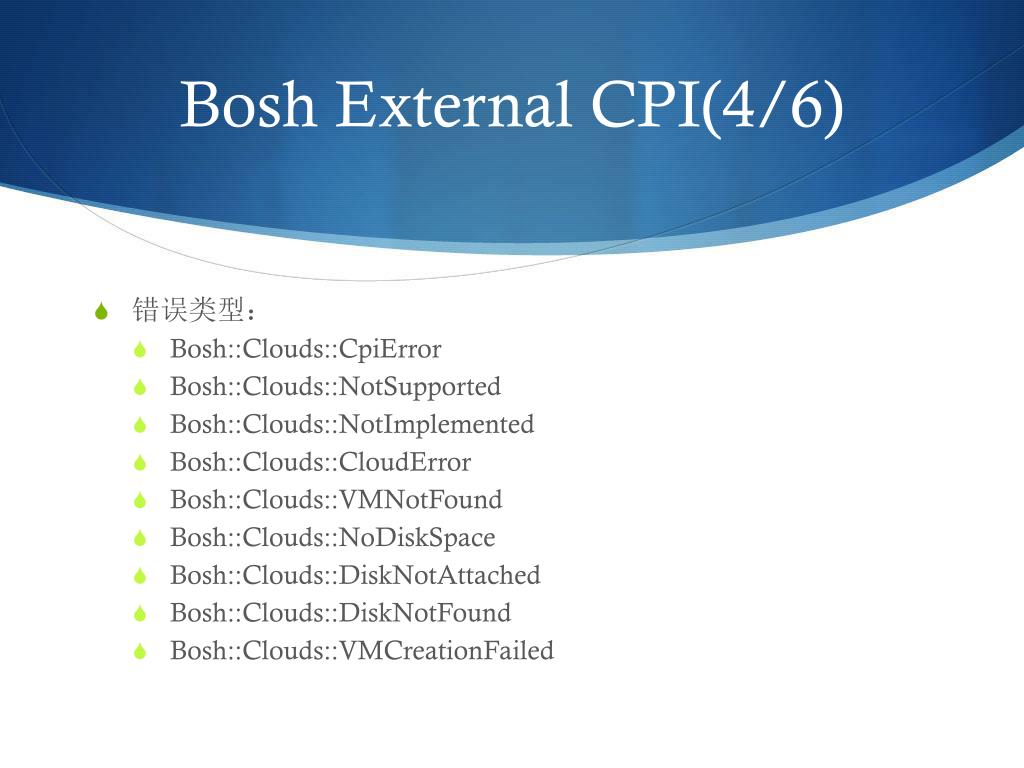 Bosh External CPI(4/6)

错误类型：
Bosh::Clouds::CpiError
Bosh::Clouds::NotSupported
Bosh::Clouds::NotImplemented
Bosh::Clouds::CloudError
Bosh::Clouds::VMNotFound
Bosh::Clouds::NoDiskSpace
Bosh::Clouds::DiskNotAttached
Bosh::Clouds::DiskNotFound
Bosh::Clouds::VMCreationFailed